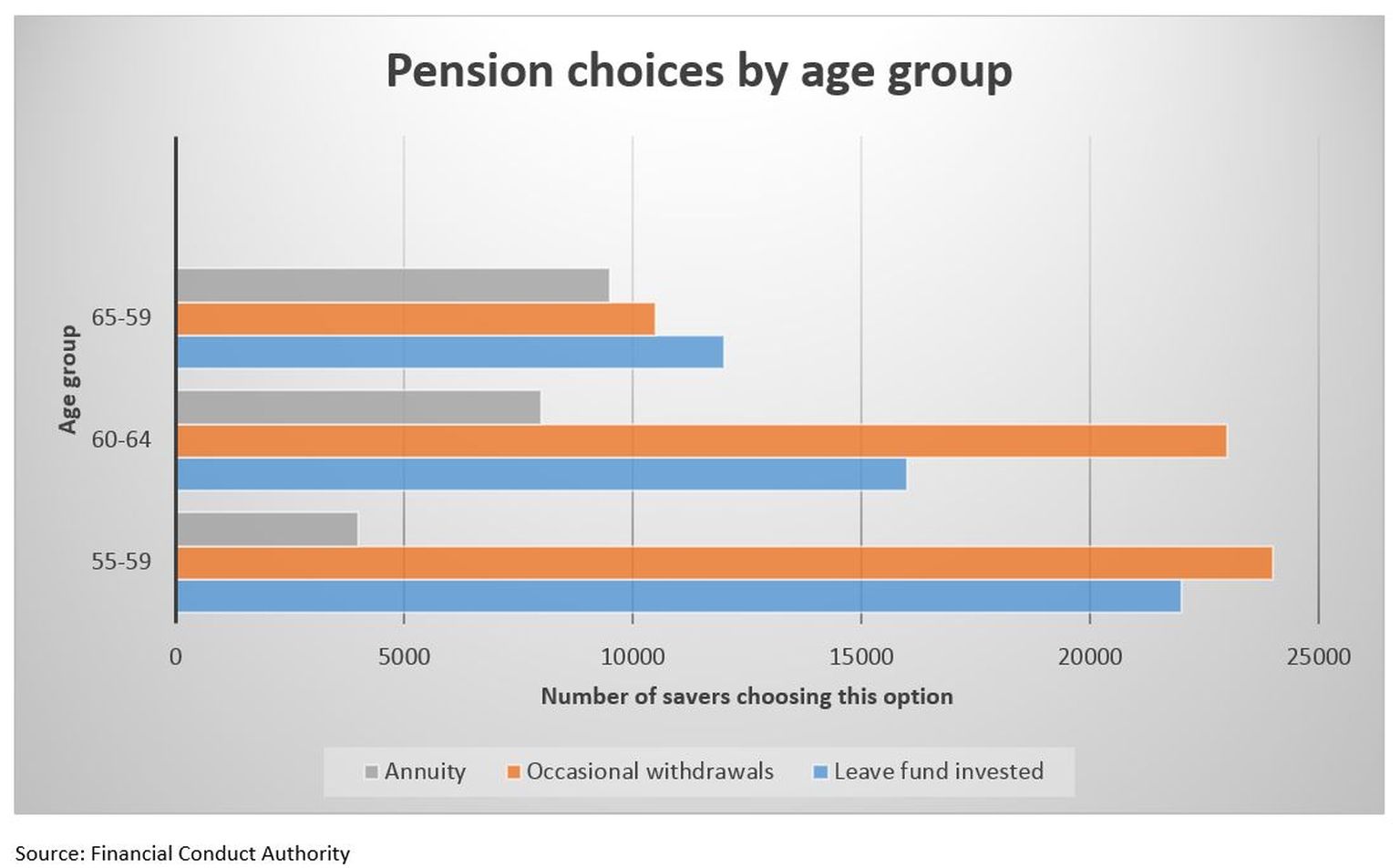 Pension choices by age group

Age group

65-59

60-64

55-59

0
5000
10000
15000
20000
25000

Number of savers choosing this option

Annuity
Occasional withdrawals
Leave fund invested

Source: Financial Conduct Authority